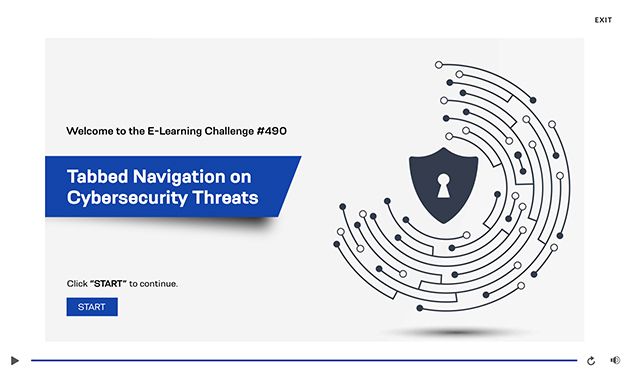 EXIT

Welcome to the E-Learning Challenge #490

Tabbed Navigation on Cybersecurity Threats

Click "START" to continue.

START